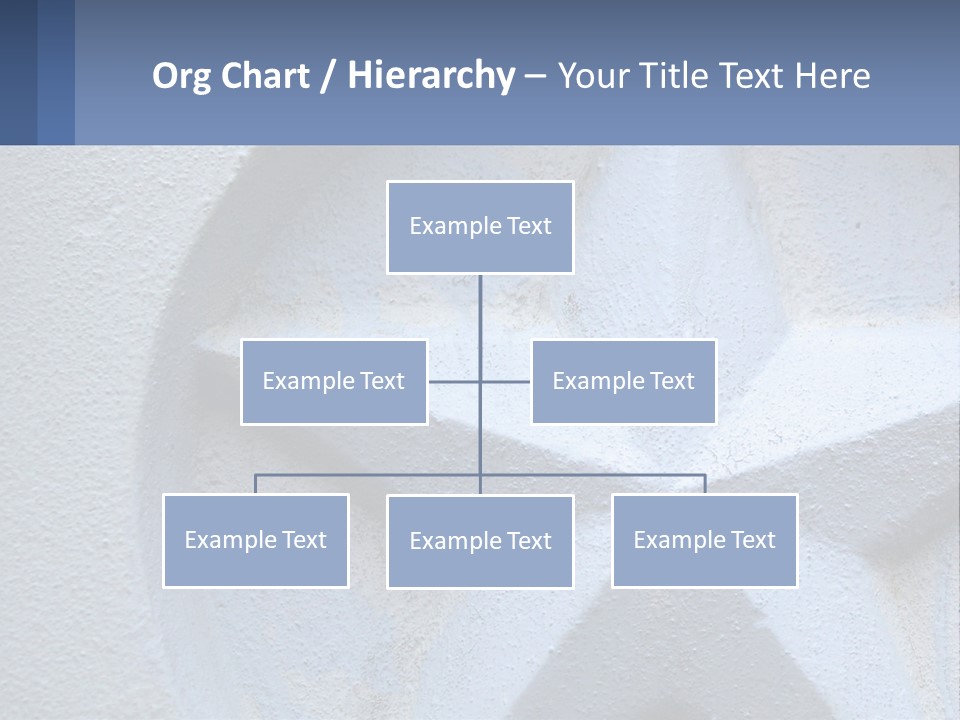 Org Chart / Hierarchy – Your Title Text Here

Example Text

Example Text

Example Text

Example Text

Example Text

Example Text